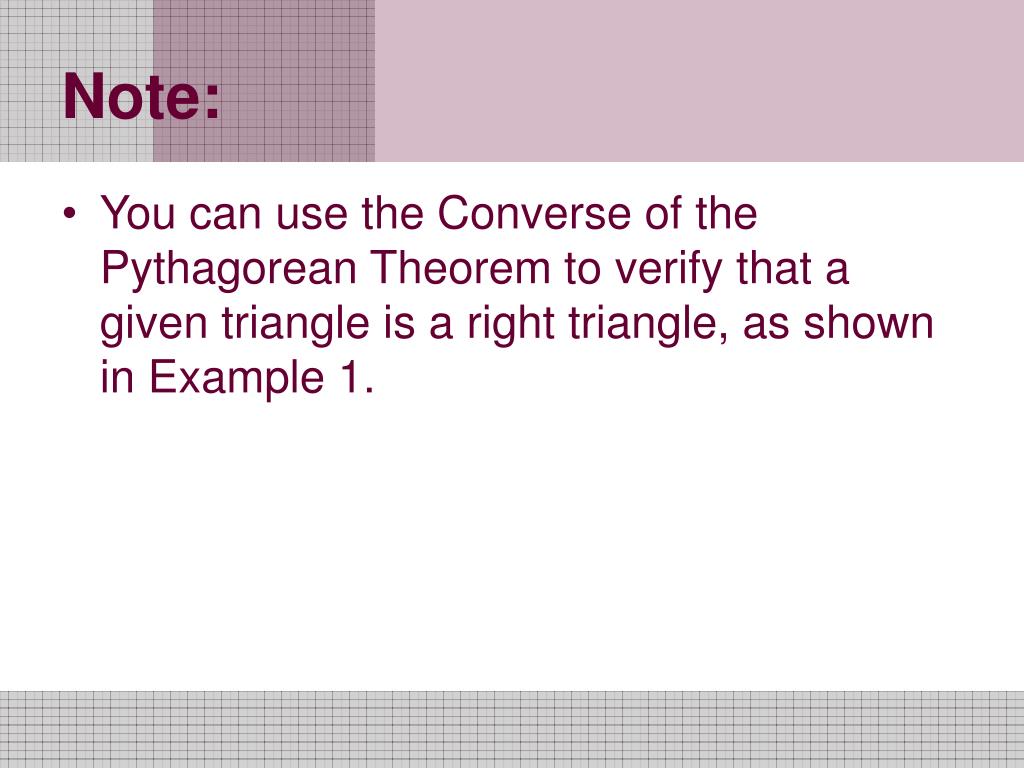 Note:

• You can use the Converse of the Pythagorean Theorem to verify that a given triangle is a right triangle, as shown in Example 1.